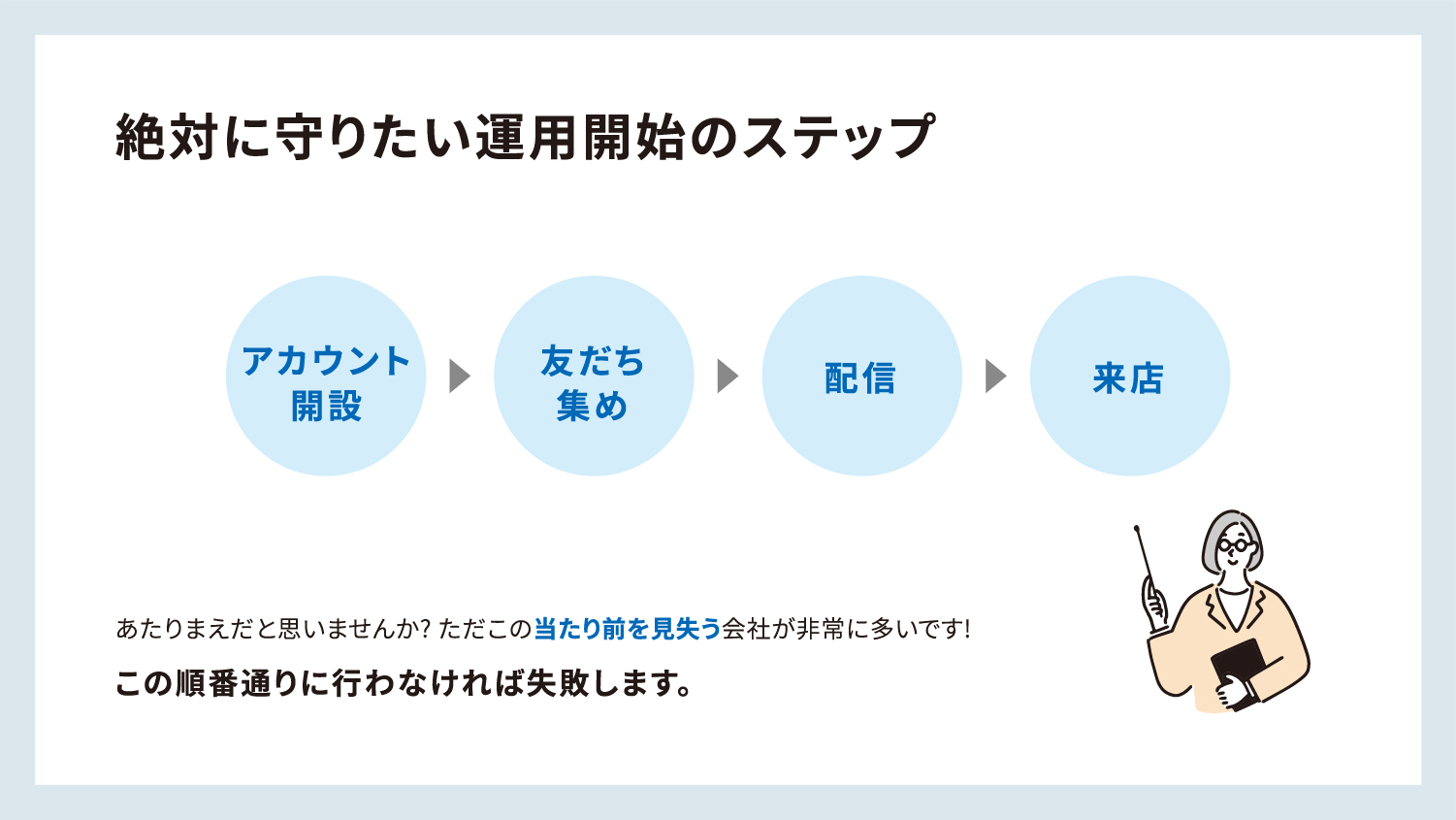 絶対に守りたい運用開始のステップ

アカウント開設

友だち集め

配信

来店

あたりまえだと思いませんか? ただこの当たり前を見失う会社が非常に多いです!

この順番通りに行わなければ失敗します。